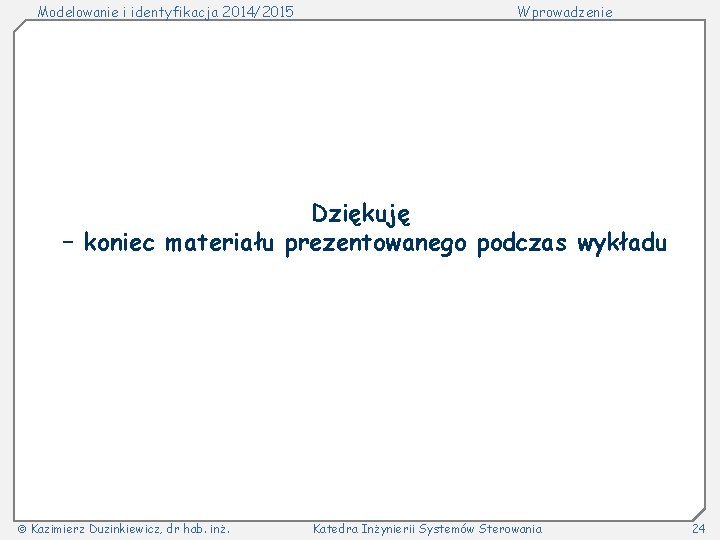 Modelowanie i identyfikacja 2014/2015

Wprowadzenie

Dziękuję
– koniec materiału prezentowanego podczas wykładu

© Kazimierz Duzinkiewicz, dr hab. inż.

Katedra Inżynierii Systemów Sterowania

24